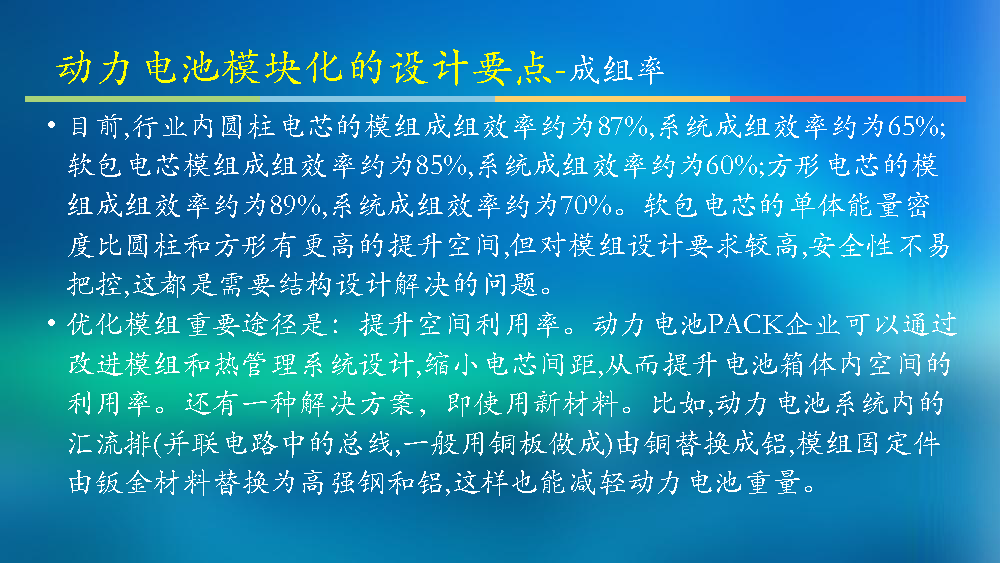 动力电池模块化的设计要点-成组率

• 目前,行业内圆柱电芯的模组成组效率约为87%,系统成组效率约为65%;软包电芯模组成组效率约为85%,系统成组效率约为60%;方形电芯的模组成组效率约为89%,系统成组效率约为70%。软包电芯的单体能量密度比圆柱和方形有更高的提升空间,但对模组设计要求较高,安全性不易把控,这都是需要结构设计解决的问题。

• 优化模组重要途径是：提升空间利用率。动力电池PACK企业可以通过改进模组和热管理系统设计,缩小电芯间距,从而提升电池箱体内空间的利用率。还有一种解决方案，即使用新材料。比如,动力电池系统内的汇流排(并联电路中的总线,一般用铜板做成)由铜替换成铝,模组固定件由钣金材料替换为高强钢和铝,这样也能减轻动力电池重量。